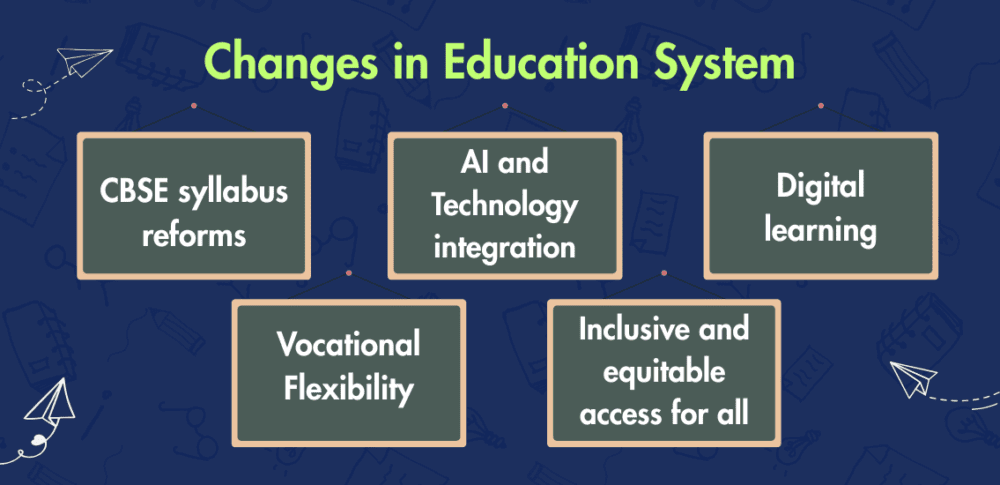 Changes in Education System

CBSE syllabus reforms

AI and Technology integration

Digital learning

Vocational Flexibility

Inclusive and equitable access for all